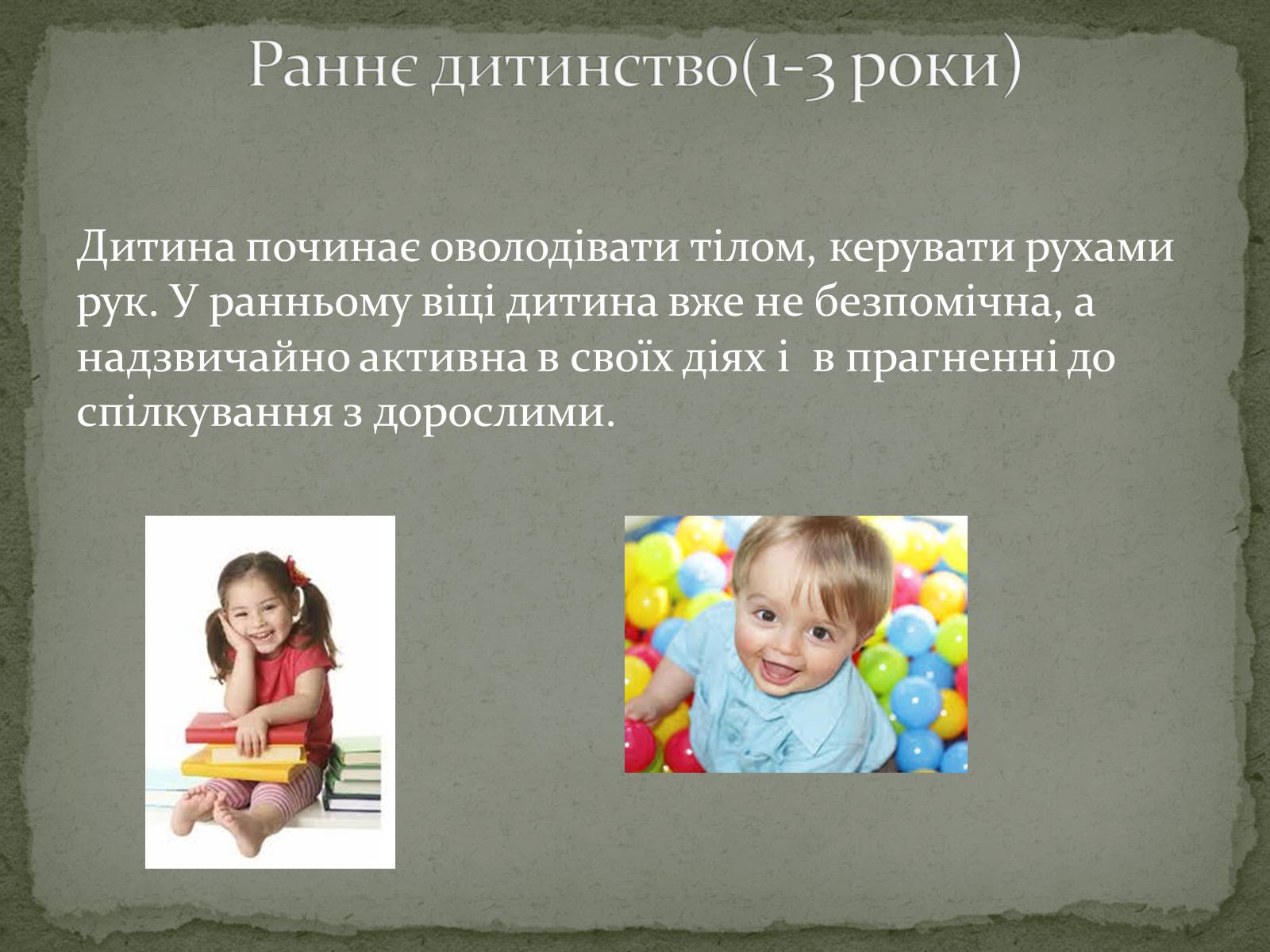 Раннє дитинство(1-3 роки)

Дитина починає оволодівати тілом, керувати рухами рук. У ранньому віці дитина вже не безпомічна, а надзвичайно активна в своїх діях і  в прагненні до спілкування з дорослими.